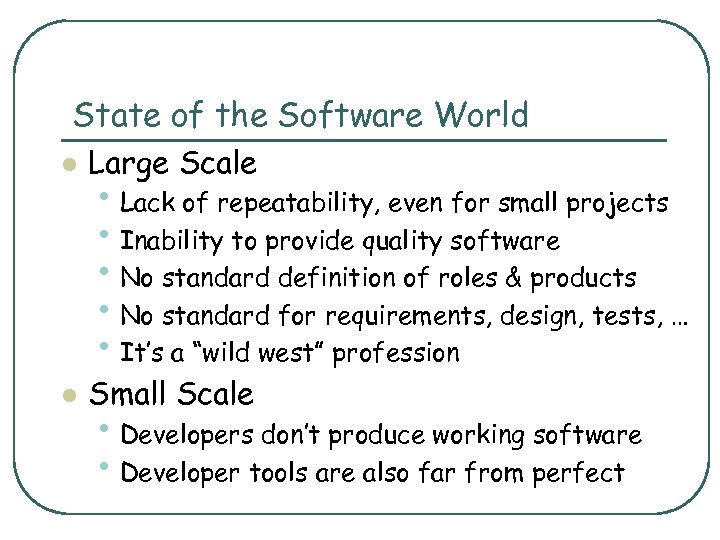 State of the Software World

- Large Scale
  - Lack of repeatability, even for small projects
  - Inability to provide quality software
  - No standard definition of roles & products
  - No standard for requirements, design, tests, …
  - It's a "wild west" profession
- Small Scale
  - Developers don't produce working software
  - Developer tools are also far from perfect